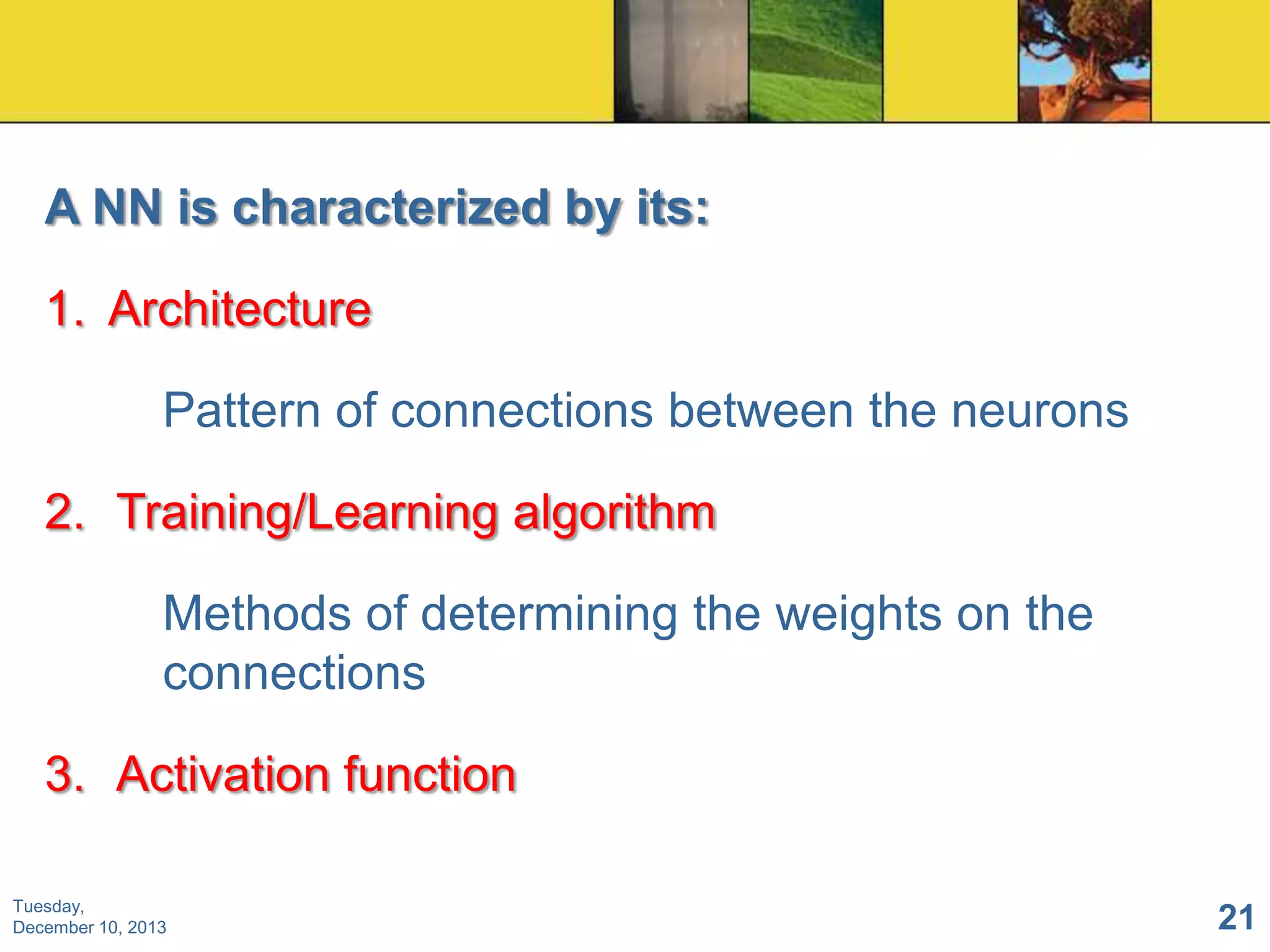 A NN is characterized by its:

1. Architecture

Pattern of connections between the neurons

2. Training/Learning algorithm

Methods of determining the weights on the connections

3. Activation function

Tuesday,
December 10, 2013

21